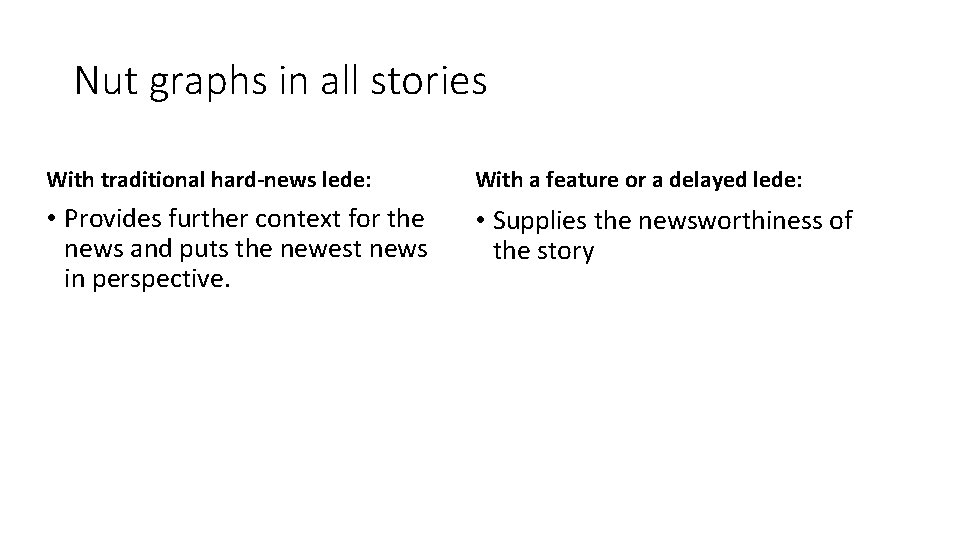 Nut graphs in all stories

With traditional hard-news lede:

• Provides further context for the news and puts the newest news in perspective.

With a feature or a delayed lede:

• Supplies the newsworthiness of the story